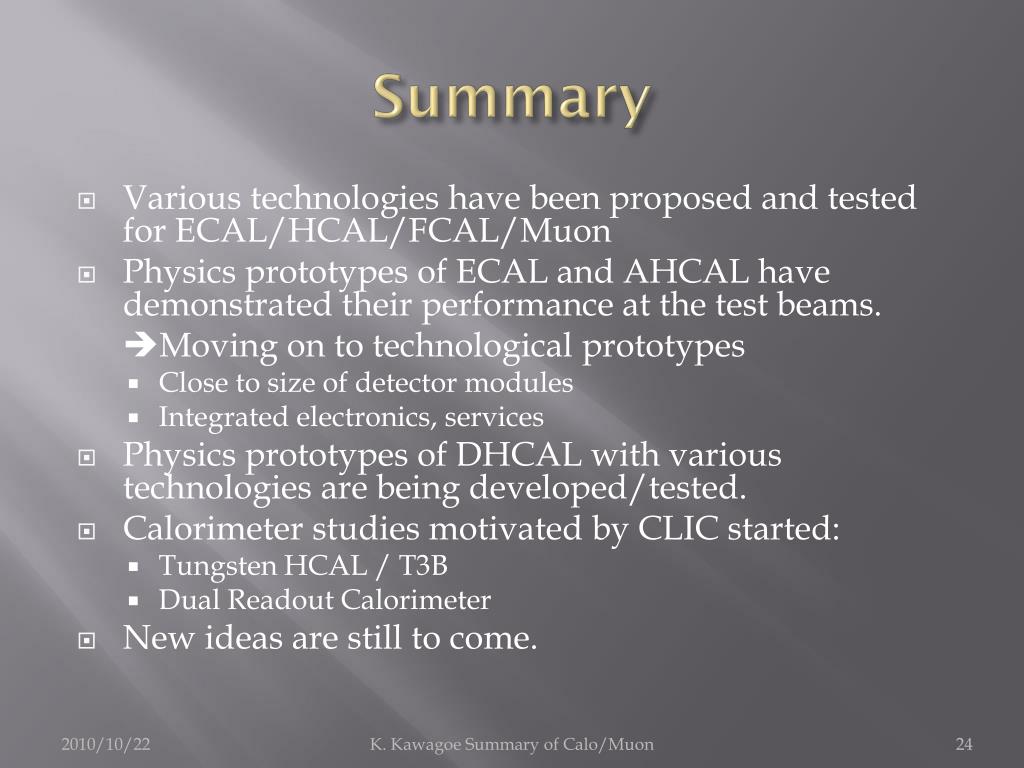 Summary

Various technologies have been proposed and tested for ECAL/HCAL/FCAL/Muon

Physics prototypes of ECAL and AHCAL have demonstrated their performance at the test beams.

➔Moving on to technological prototypes

Close to size of detector modules

Integrated electronics, services

Physics prototypes of DHCAL with various technologies are being developed/tested.

Calorimeter studies motivated by CLIC started:

Tungsten HCAL / T3B

Dual Readout Calorimeter

New ideas are still to come.

2010/10/22

K. Kawagoe Summary of Calo/Muon

24